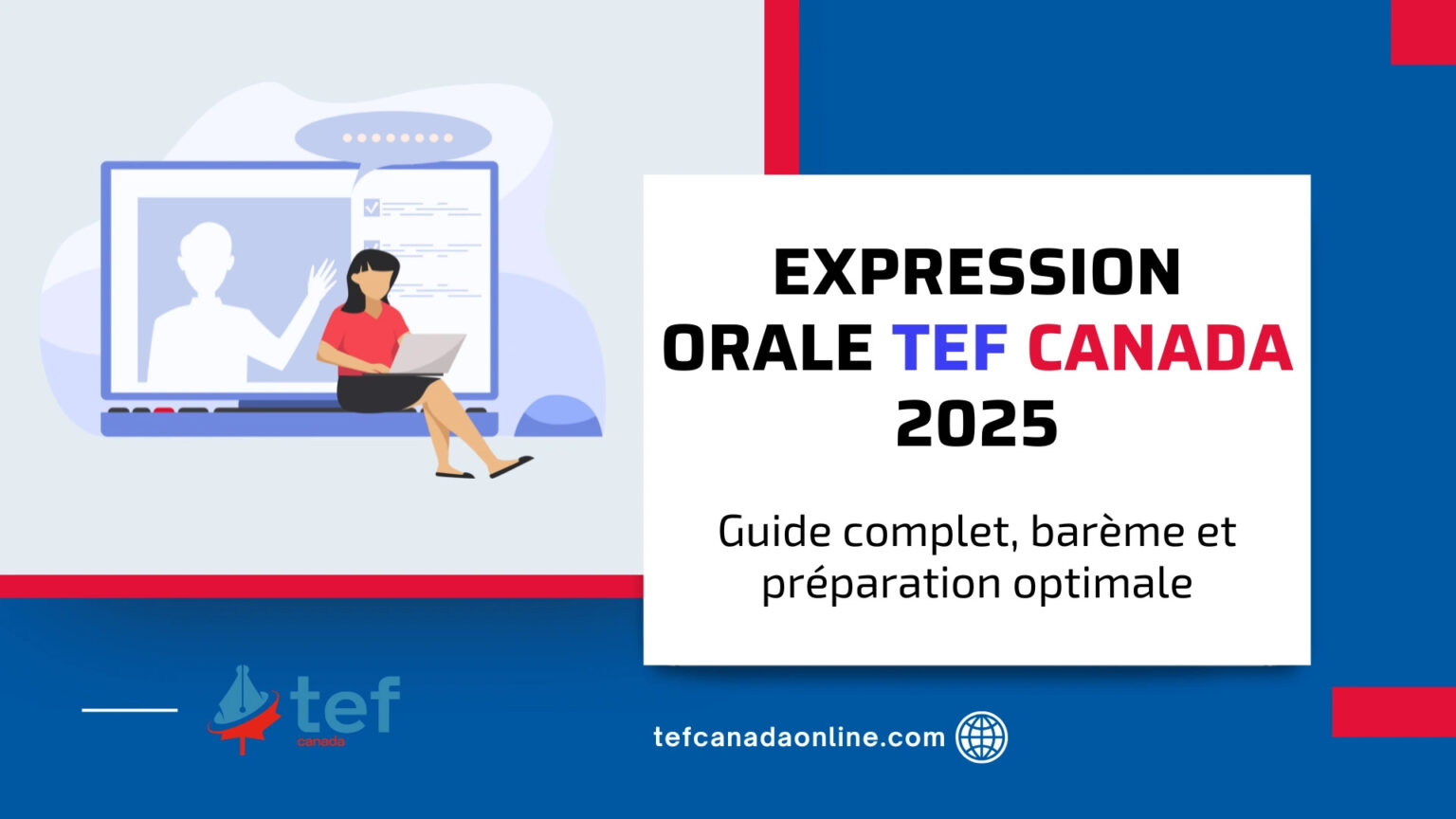 EXPRESSION ORALE TEF CANADA 2025

Guide complet, barème et préparation optimale

tef
canada

tefcanadaonline.com